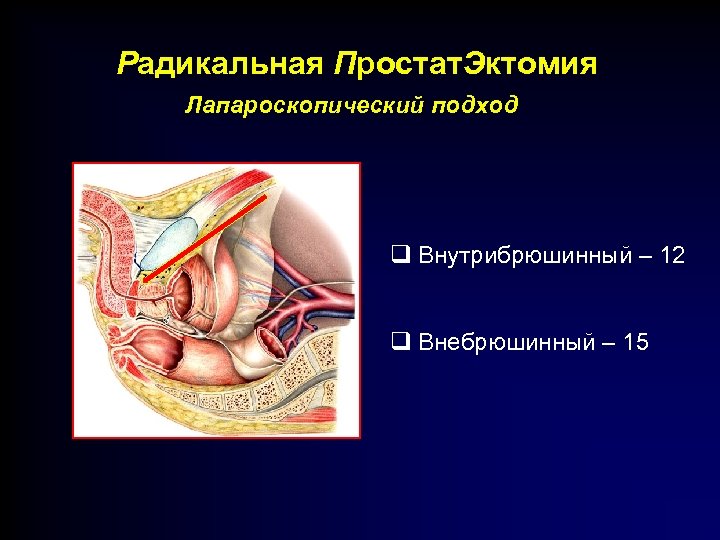 Радикальная ПростатЭктомия

Лапароскопический подход

❑ Внутрибрюшинный – 12

❑ Внебрюшинный – 15